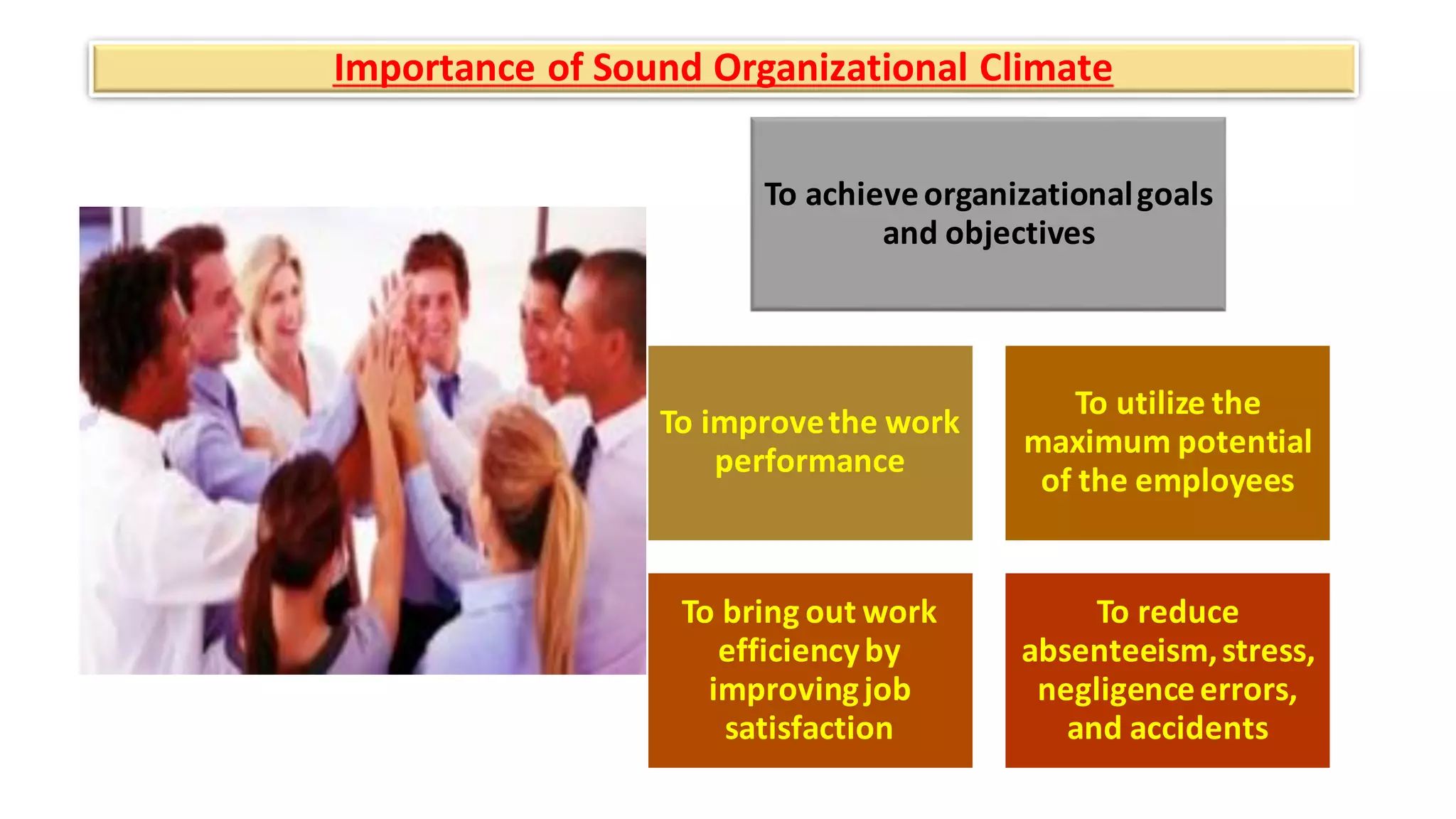 Importance of Sound Organizational Climate

To achieve organizational goals and objectives

To improve the work performance

To utilize the maximum potential of the employees

To bring out work efficiency by improving job satisfaction

To reduce absenteeism, stress, negligence errors, and accidents